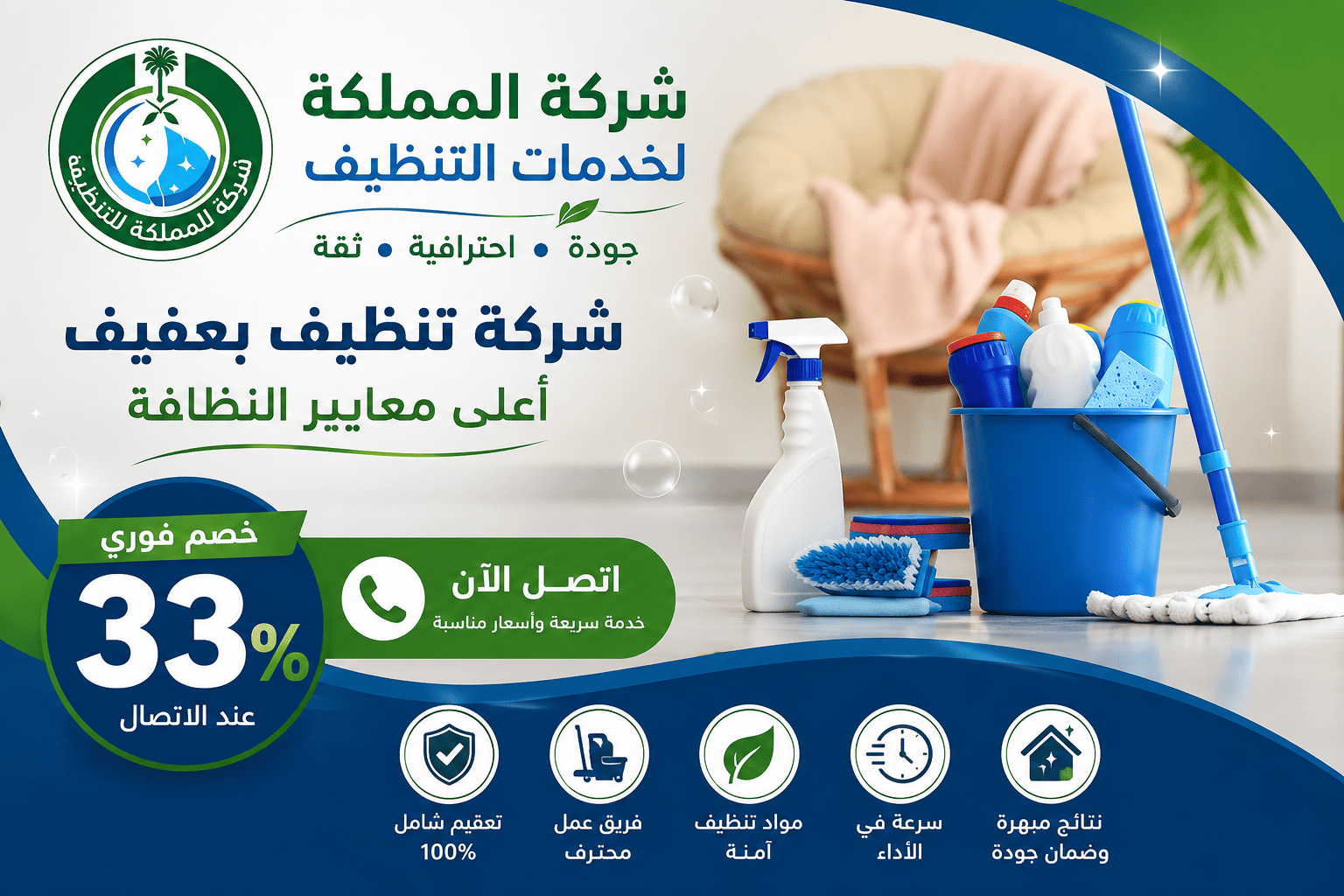 شركة المملكة للتنظيف

شركة المملكة
لخدمات التنظيف

جودة • احترافية • ثقة

شركة تنظيف بعفيف
أعلى معايير النظافة

خصم فوري
33%
عند الاتصال

اتصل الآن
خدمة سريعة وأسعار مناسبة

نتائج مبهرة وضمان جودة

سرعة في الأداء

مواد تنظيف آمنة

فريق عمل محترف

تعقيم شامل 100%